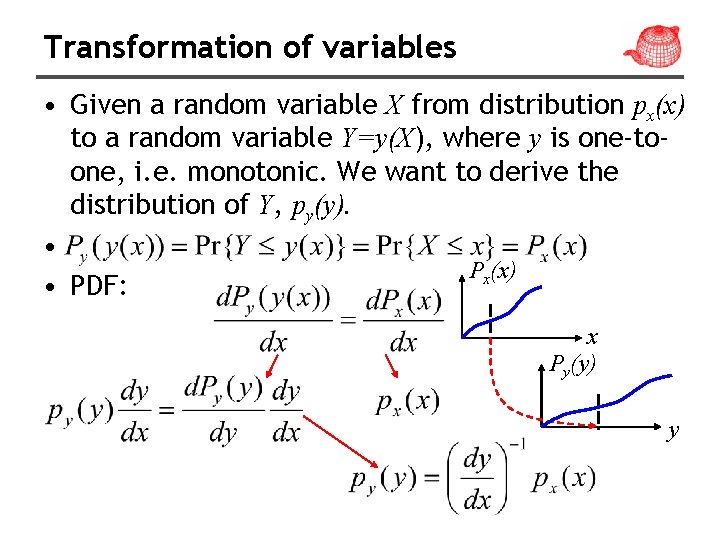 Transformation of variables

• Given a random variable $X$ from distribution $p_x(x)$ to a random variable $Y=y(X)$, where $y$ is one-to-one, i.e. monotonic. We want to derive the distribution of $Y$, $p_y(y)$.

• $P_y(y(x)) = \Pr\{Y \le y(x)\} = \Pr\{X \le x\} = P_x(x)$

• PDF:

$\frac{dP_y(y(x))}{dx} = \frac{dP_x(x)}{dx}$

$P_x(x)$

$x$

$P_y(y)$

$y$

$p_y(y)\frac{dy}{dx} = \frac{dP_y(y)}{dy}\frac{dy}{dx}$

$p_x(x)$

$p_y(y) = \left(\frac{dy}{dx}\right)^{-1} p_x(x)$